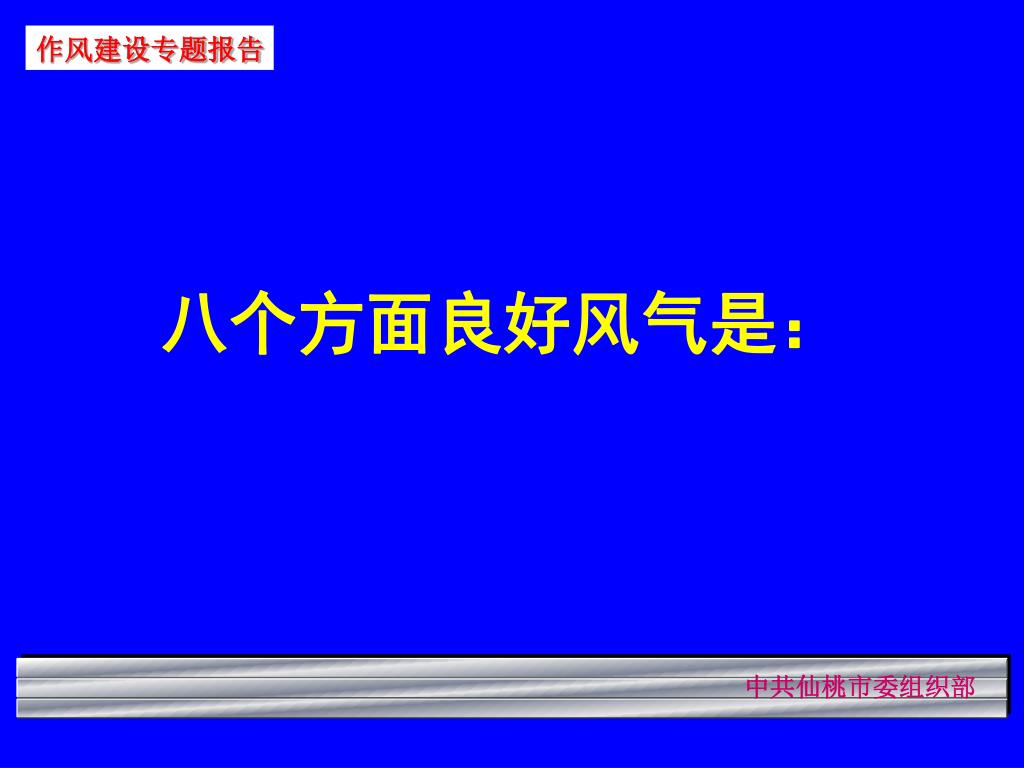 作风建设专题报告

八个方面良好风气是:

中共仙桃市委组织部